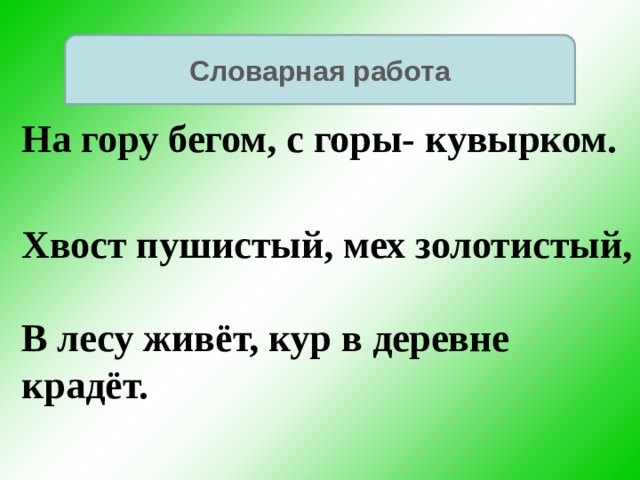 Словарная работа

На гору бегом, с горы- кувырком.

Хвост пушистый, мех золотистый,

В лесу живёт, кур в деревне крадёт.